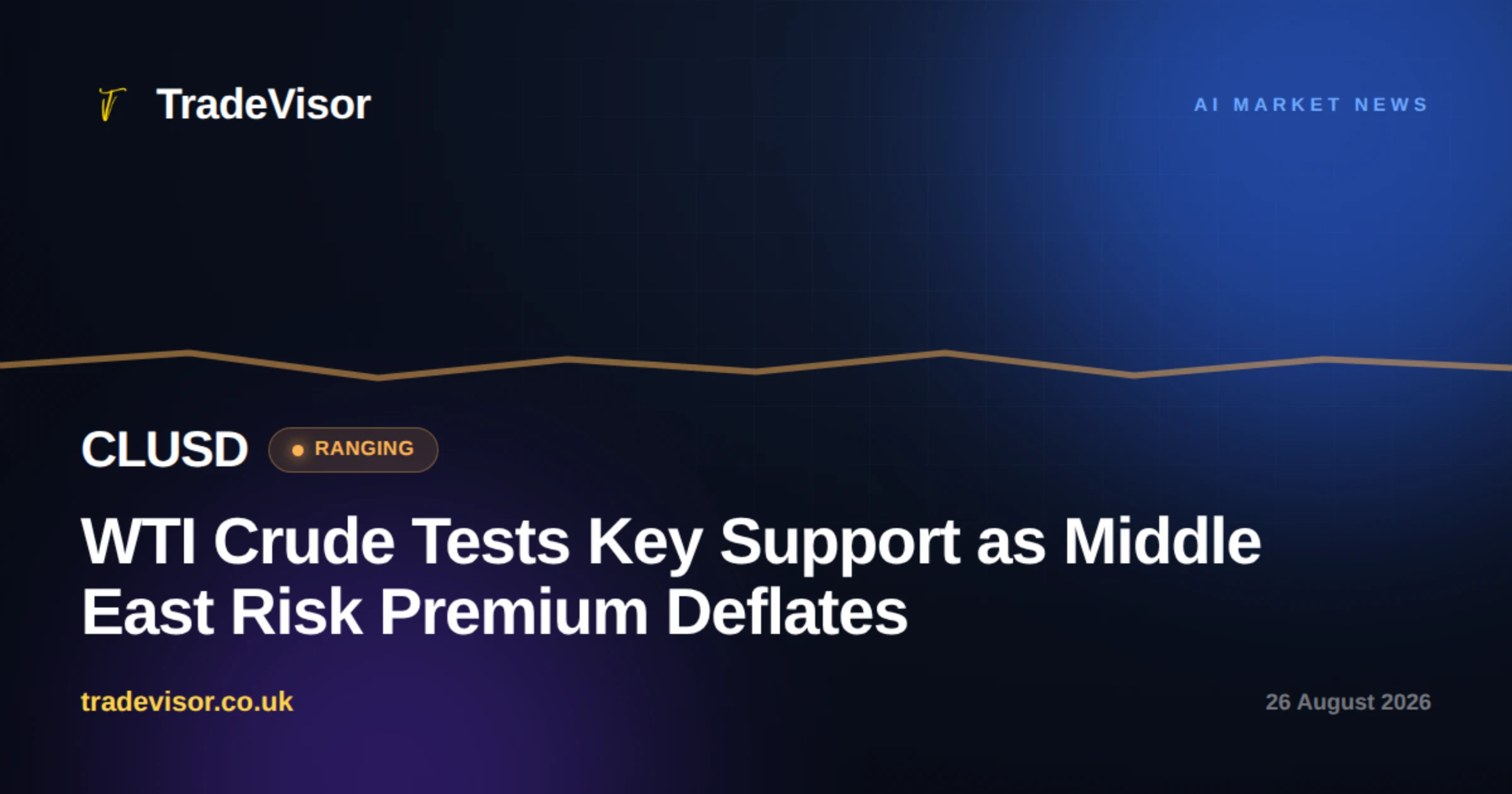 TradeVisor

AI MARKET NEWS

CLUSD

RANGING

WTI Crude Tests Key Support as Middle East Risk Premium Deflates

tradevisor.co.uk

26 August 2026